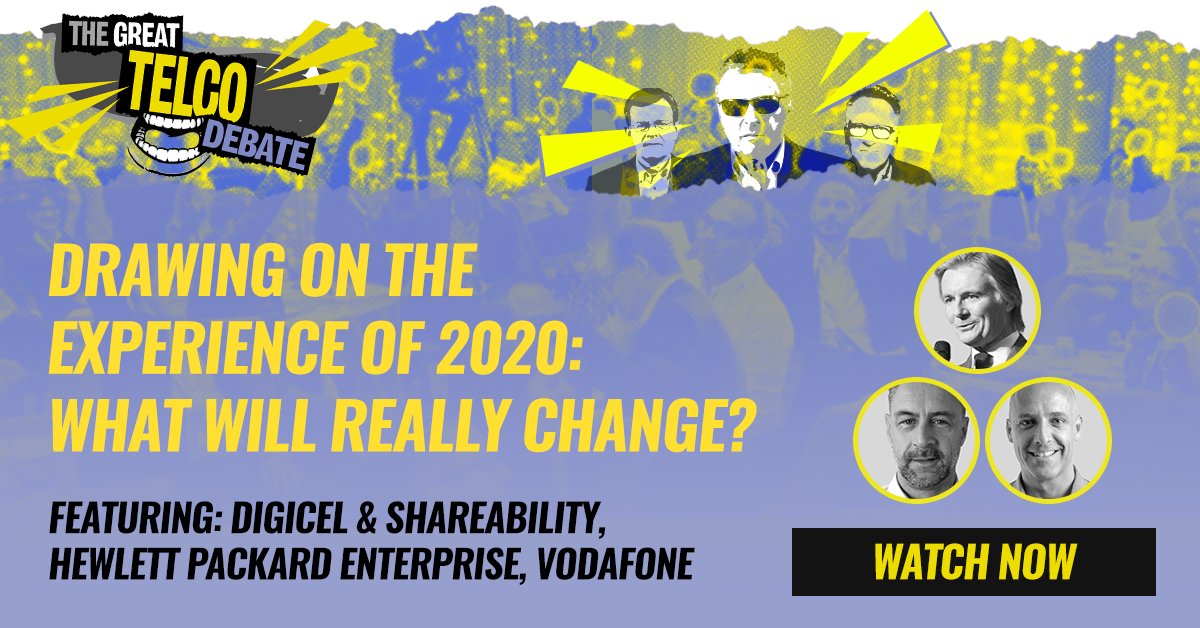 THE GREAT TELCO DEBATE

DRAWING ON THE EXPERIENCE OF 2020: WHAT WILL REALLY CHANGE?

FEATURING: DIGICEL & SHAREABILITY, HEWLETT PACKARD ENTERPRISE, VODAFONE

WATCH NOW